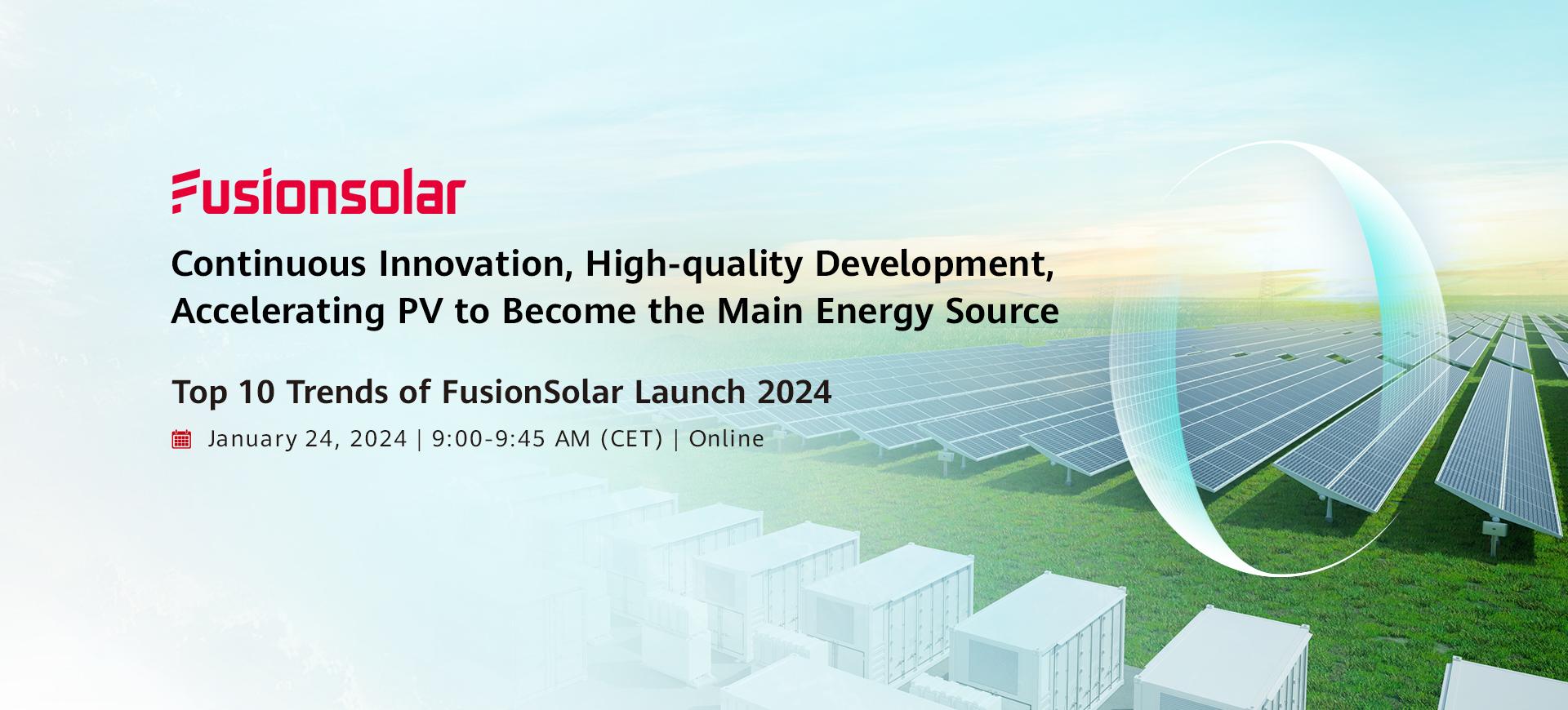 Fusionsolar

Continuous Innovation, High-quality Development, Accelerating PV to Become the Main Energy Source

Top 10 Trends of FusionSolar Launch 2024

January 24, 2024 | 9:00-9:45 AM (CET) | Online